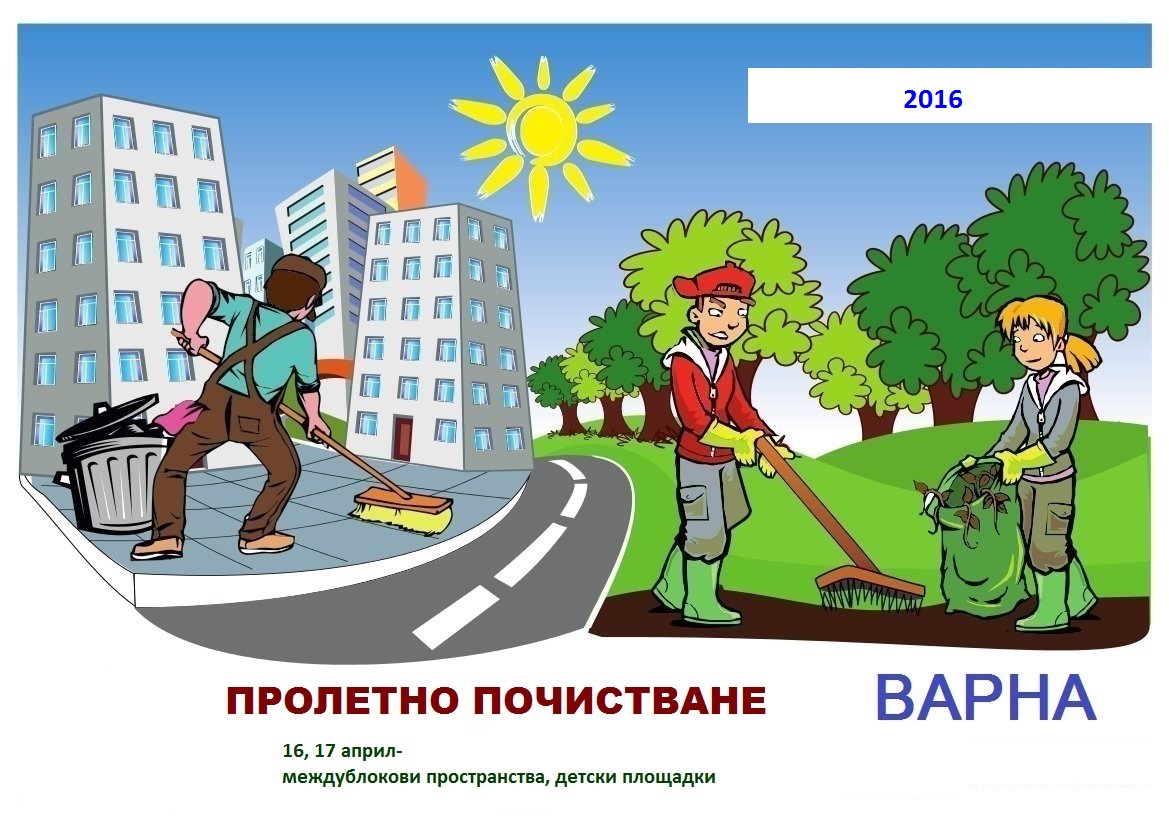 2016

ПРОЛЕТНО ПОЧИСТВАНЕ

ВАРНА

16, 17 април-
междублокови пространства, детски площадки